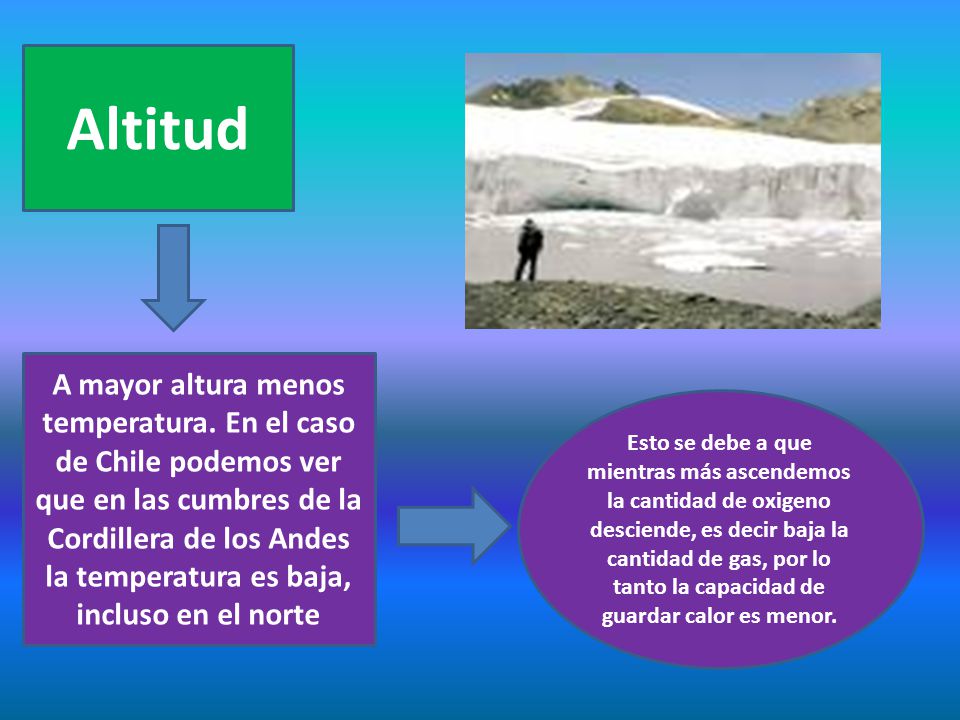 Altitud

A mayor altura menos temperatura. En el caso de Chile podemos ver que en las cumbres de la Cordillera de los Andes la temperatura es baja, incluso en el norte

Esto se debe a que mientras más ascendemos la cantidad de oxigeno desciende, es decir baja la cantidad de gas, por lo tanto la capacidad de guardar calor es menor.